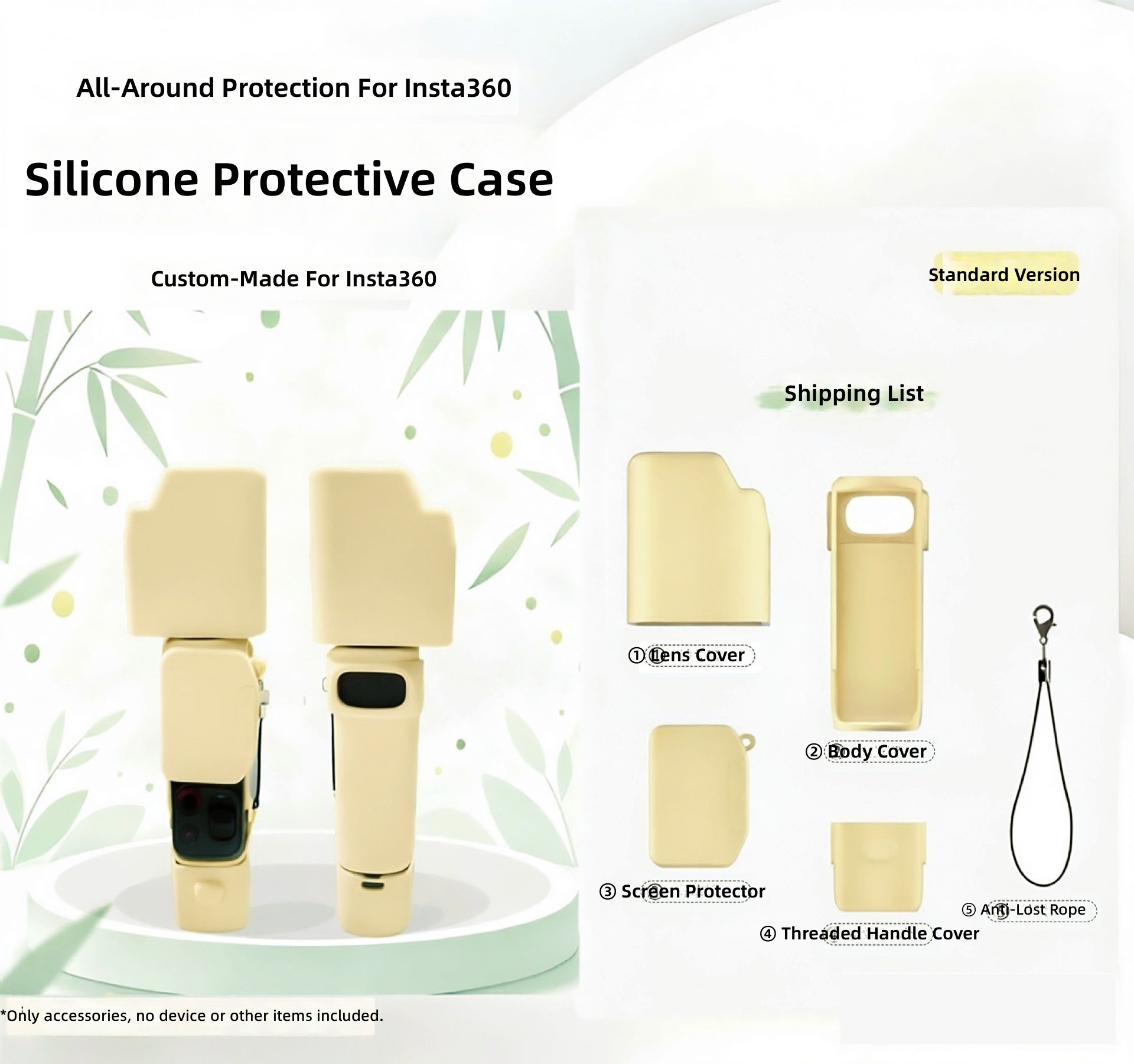 All-Around Protection For Insta360

Silicone Protective Case

Custom-Made For Insta360

Standard Version

Shipping List

① Lens Cover

② Body Cover

③ Screen Protector

④ Threaded Handle Cover

⑤ Anti-Lost Rope

*Only accessories, no device or other items included.